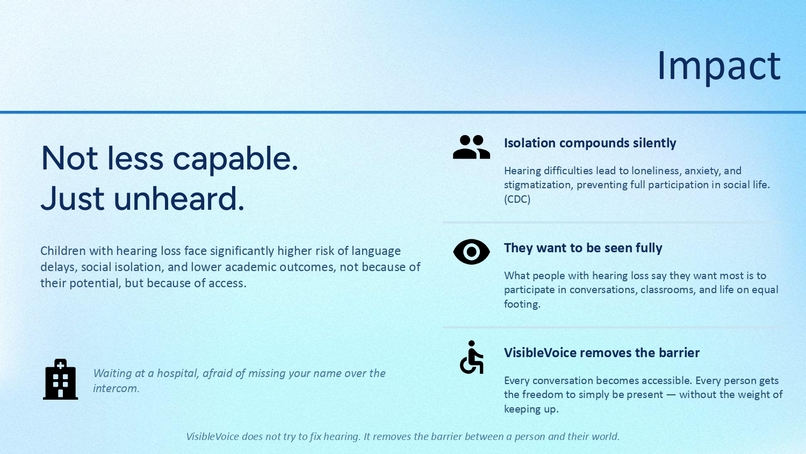 Impact

Not less capable.
Just unheard.

Children with hearing loss face significantly higher risk of language delays, social isolation, and lower academic outcomes, not because of their potential, but because of access.

Waiting at a hospital, afraid of missing your name over the intercom.

Isolation compounds silently

Hearing difficulties lead to loneliness, anxiety, and stigmatization, preventing full participation in social life. (CDC)

They want to be seen fully

What people with hearing loss say they want most is to participate in conversations, classrooms, and life on equal footing.

VisibleVoice removes the barrier

Every conversation becomes accessible. Every person gets the freedom to simply be present — without the weight of keeping up.

VisibleVoice does not try to fix hearing. It removes the barrier between a person and their world.